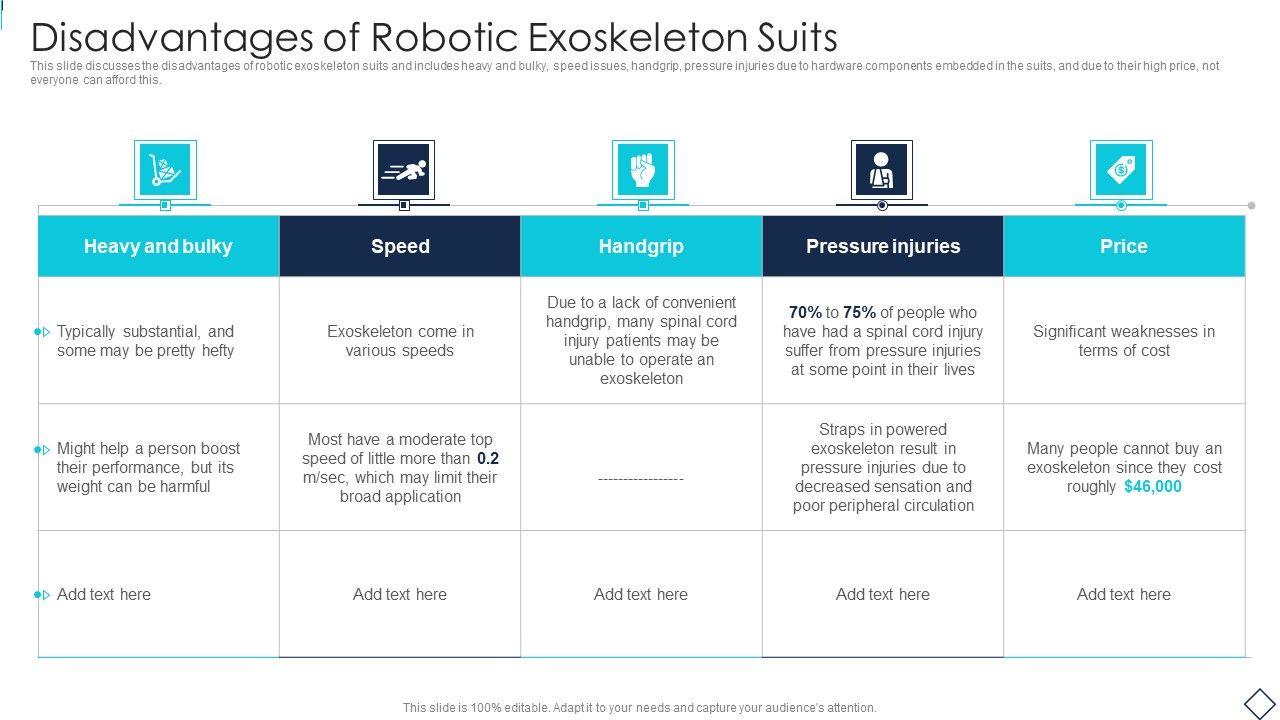 Disadvantages of Robotic Exoskeleton Suits

This slide discusses the disadvantages of robotic exoskeleton suits and includes heavy and bulky, speed issues, handgrip, pressure injuries due to hardware components embedded in the suits, and due to their high price, not everyone can afford this.

| Heavy and bulky | Speed | Handgrip | Pressure injuries | Price |
|---|---|---|---|---|
| Typically substantial, and some may be pretty hefty | Exoskeleton come in various speeds | Due to a lack of convenient handgrip, many spinal cord injury patients may be unable to operate an exoskeleton | 70% to 75% of people who have had a spinal cord injury suffer from pressure injuries at some point in their lives | Significant weaknesses in terms of cost |
| Might help a person boost their performance, but its weight can be harmful | Most have a moderate top speed of little more than 0.2 m/sec, which may limit their broad application | ----------------- | Straps in powered exoskeleton result in pressure injuries due to decreased sensation and poor peripheral circulation | Many people cannot buy an exoskeleton since they cost roughly $46,000 |
| Add text here | Add text here | Add text here | Add text here | Add text here |

This slide is 100% editable. Adapt it to your needs and capture your audience's attention.